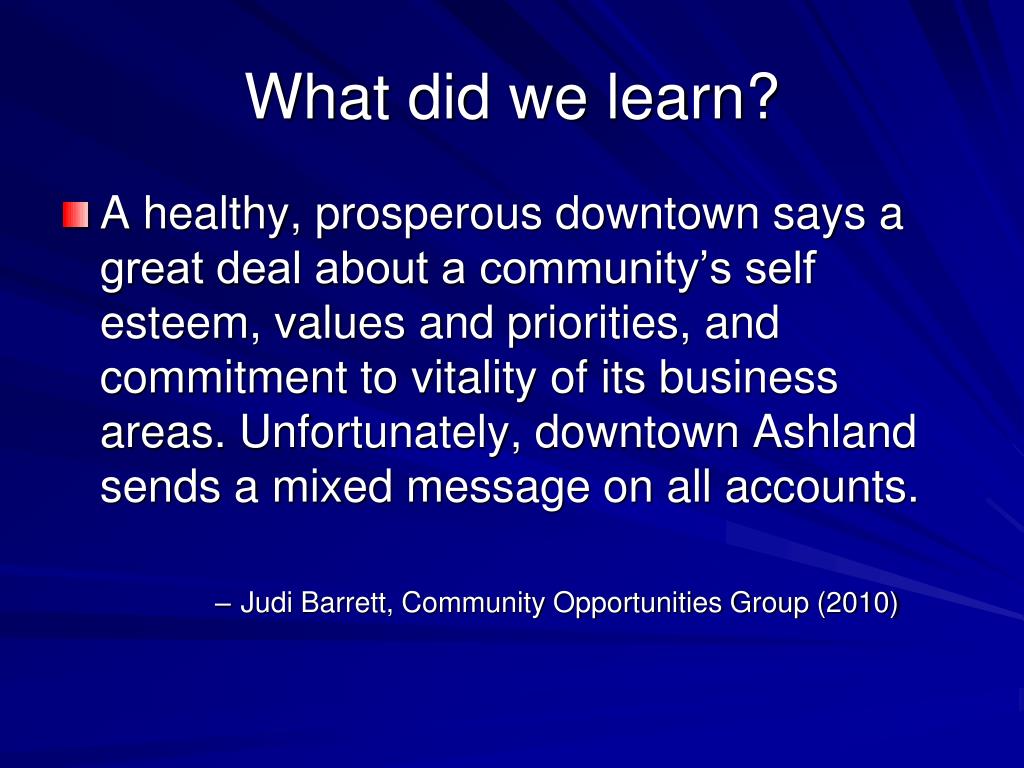 What did we learn?

A healthy, prosperous downtown says a great deal about a community’s self esteem, values and priorities, and commitment to vitality of its business areas. Unfortunately, downtown Ashland sends a mixed message on all accounts.

– Judi Barrett, Community Opportunities Group (2010)